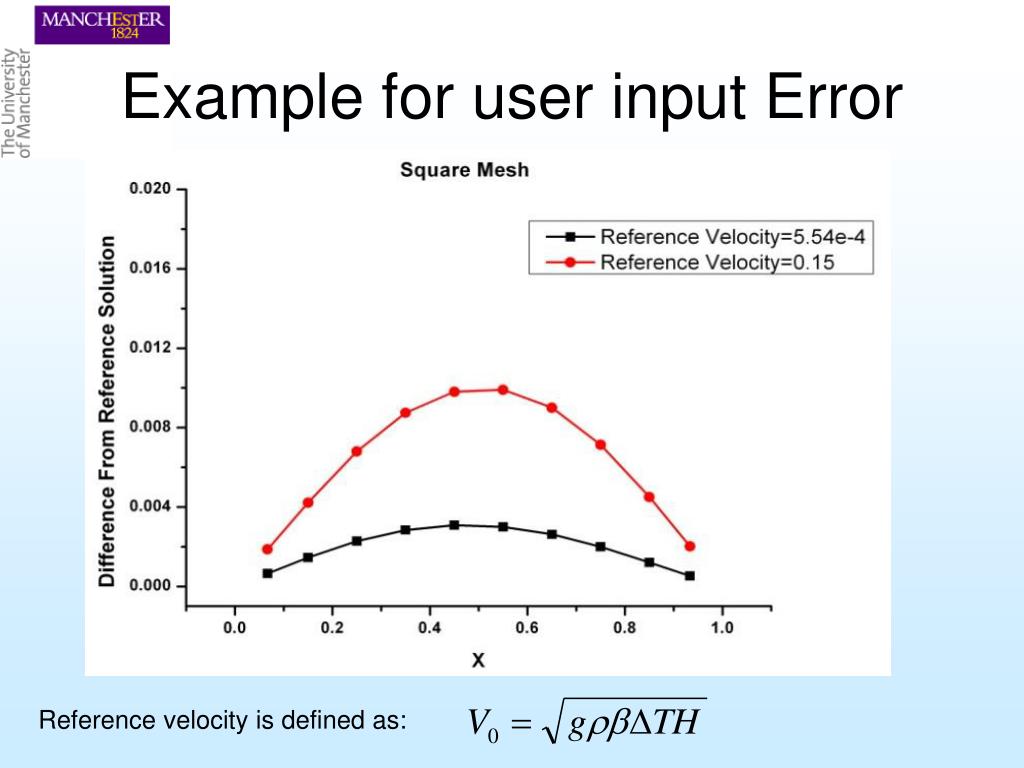 MANCHESTER
1824

The University
of Manchester

Example for user input Error

Square Mesh

Reference Velocity=5.54e-4
Reference Velocity=0.15

Difference From Reference Solution

0.020
0.016
0.012
0.008
0.004
0.000

0.0
0.2
0.4
0.6
0.8
1.0

X

Reference velocity is defined as: $V_0 = \sqrt{g\rho\beta\Delta TH}$